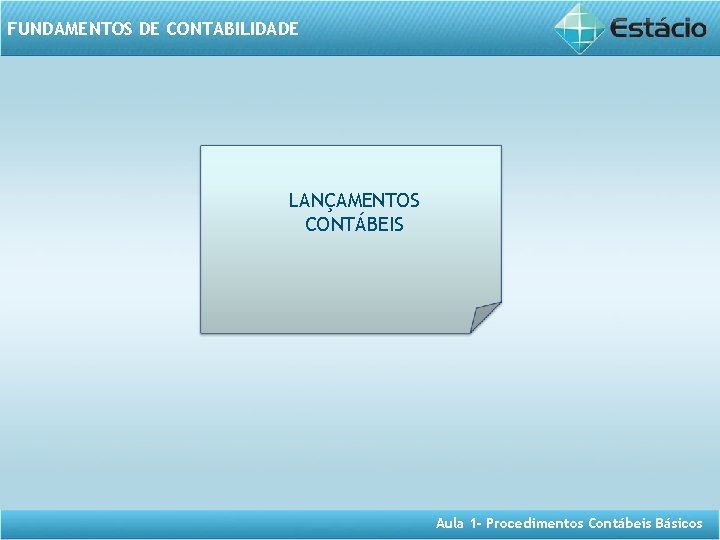 FUNDAMENTOS DE CONTABILIDADE

Estácio

LANÇAMENTOS
CONTÁBEIS

Aula 1- Procedimentos Contábeis Básicos